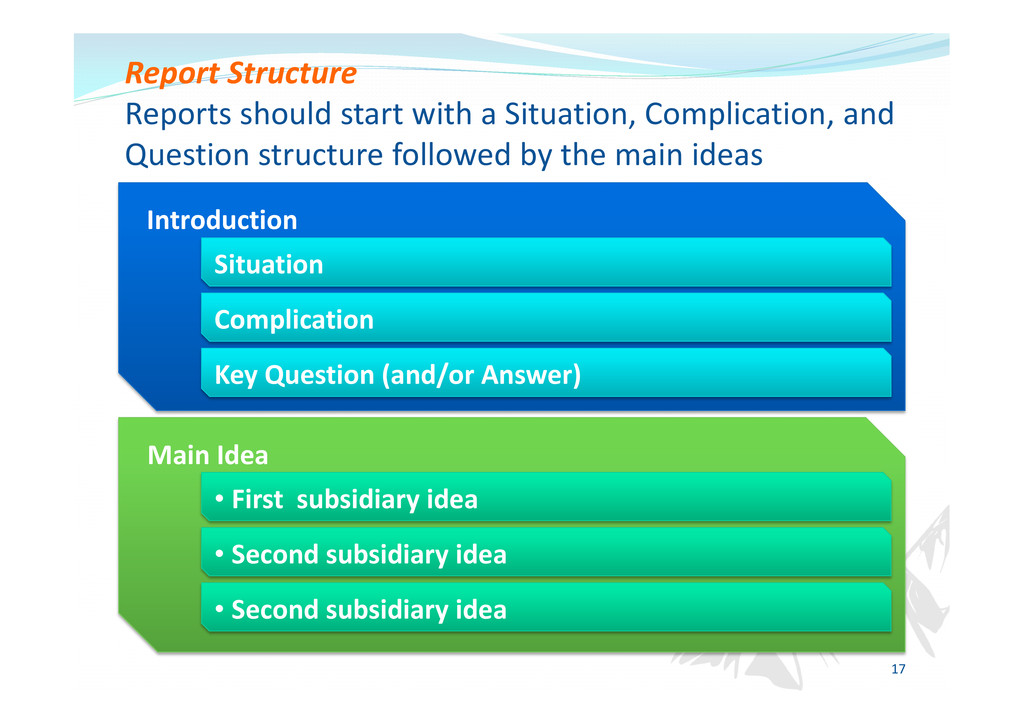 Report Structure
Reports should start with a Situation, Complication, and Question structure followed by the main ideas

Introduction

Situation

Complication

Key Question (and/or Answer)

Main Idea

• First subsidiary idea

• Second subsidiary idea

• Second subsidiary idea

17